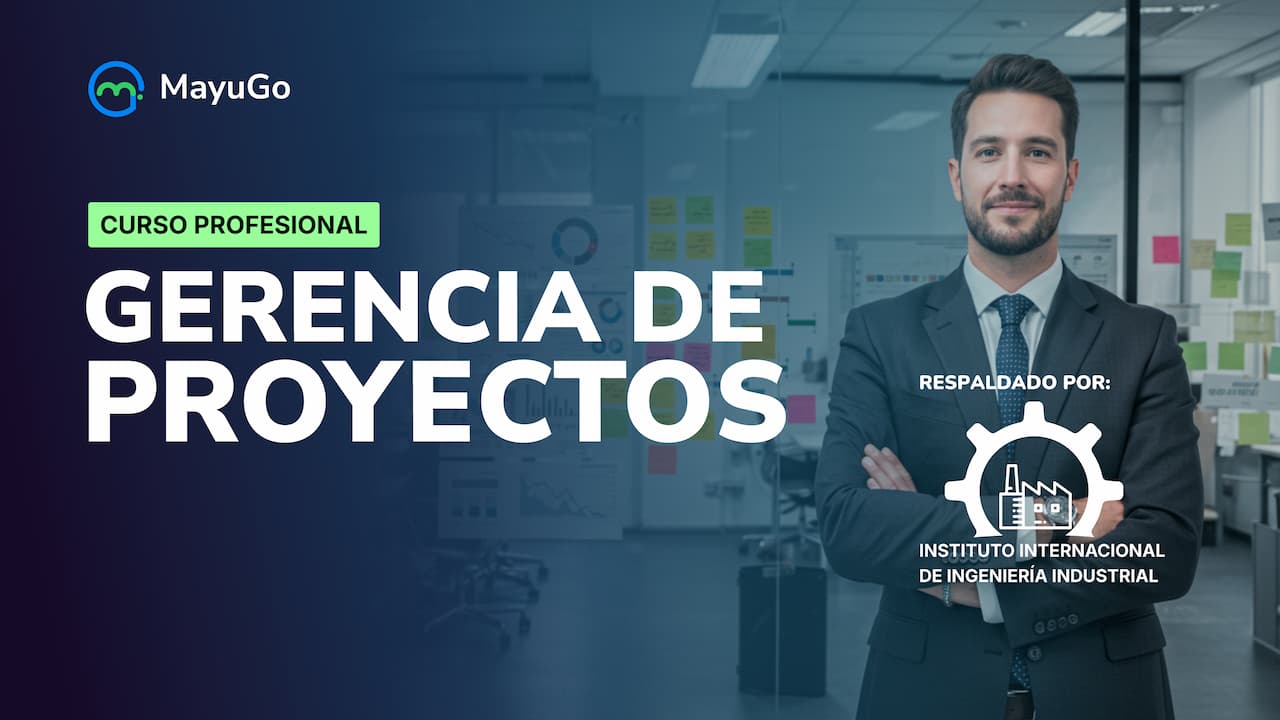 MayuGo

CURSO PROFESIONAL

GERENCIA DE PROYECTOS

RESPALDADO POR:

INSTITUTO INTERNACIONAL DE INGENIERÍA INDUSTRIAL